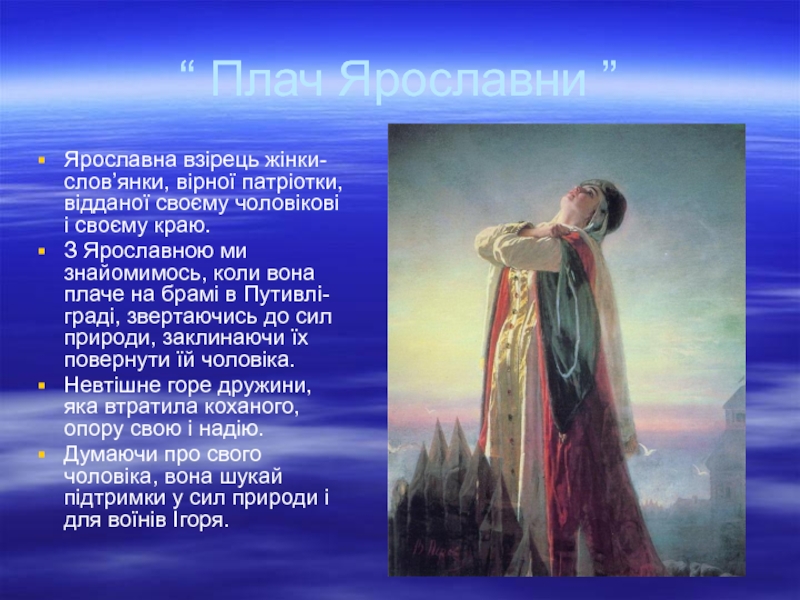 “ Плач Ярославни ”

Ярославна взірець жінки-слов'янки, вірної патріотки, відданої своєму чоловікові і своєму краю.

З Ярославною ми знайомимось, коли вона плаче на брамі в Путивлі-граді, звертаючись до сил природи, заклинаючи їх повернути їй чоловіка.

Невтішне горе дружини, яка втратила коханого, опору свою і надію.

Думаючи про свого чоловіка, вона шукай підтримки у сил природи і для воїнів Ігоря.